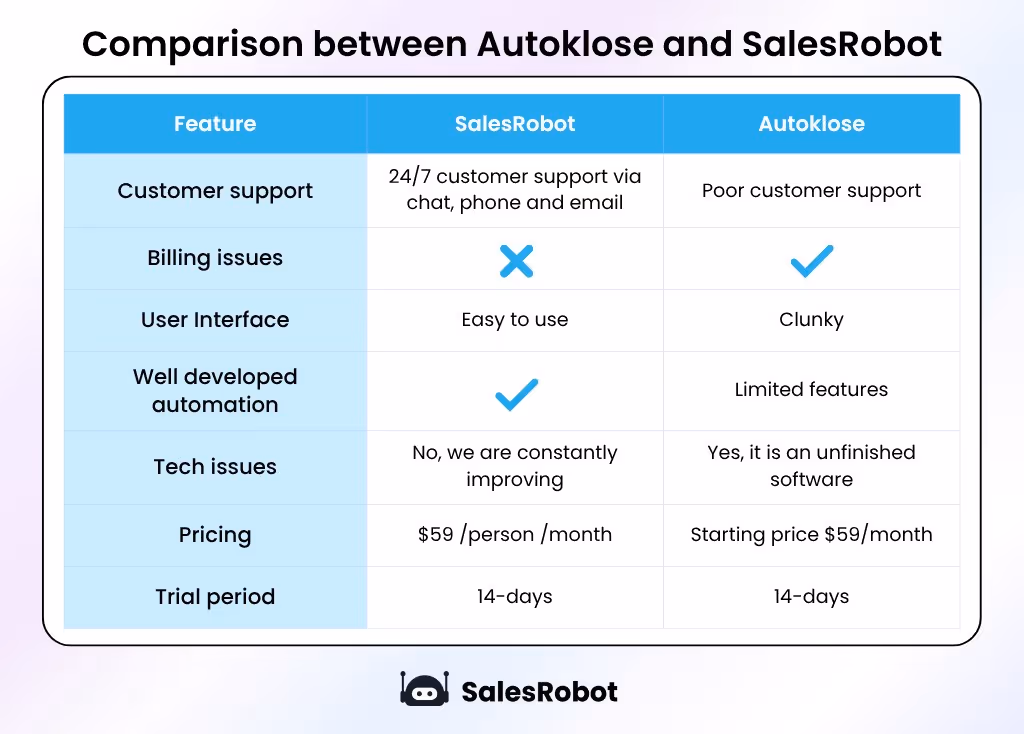 Comparison between Autoklose and SalesRobot

| Feature | SalesRobot | Autoklose |
|---|---|---|
| Customer support | 24/7 customer support via chat, phone and email | Poor customer support |
| Billing issues | ✗ | ✓ |
| User Interface | Easy to use | Clunky |
| Well developed automation | ✓ | Limited features |
| Tech issues | No, we are constantly improving | Yes, it is an unfinished software |
| Pricing | \$59 /person /month | Starting price \$59/month |
| Trial period | 14-days | 14-days |

SalesRobot